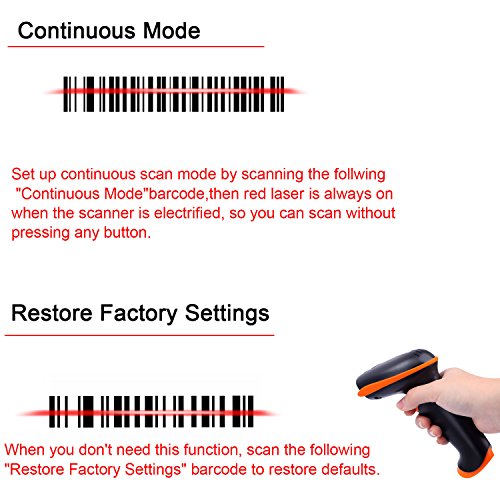 Continuous Mode

Set up continuous scan mode by scanning the follwing "Continuous Mode"barcode,then red laser is always on when the scanner is electrified, so you can scan without pressing any button.

Restore Factory Settings

When you don't need this function, scan the following "Restore Factory Settings" barcode to restore defaults.